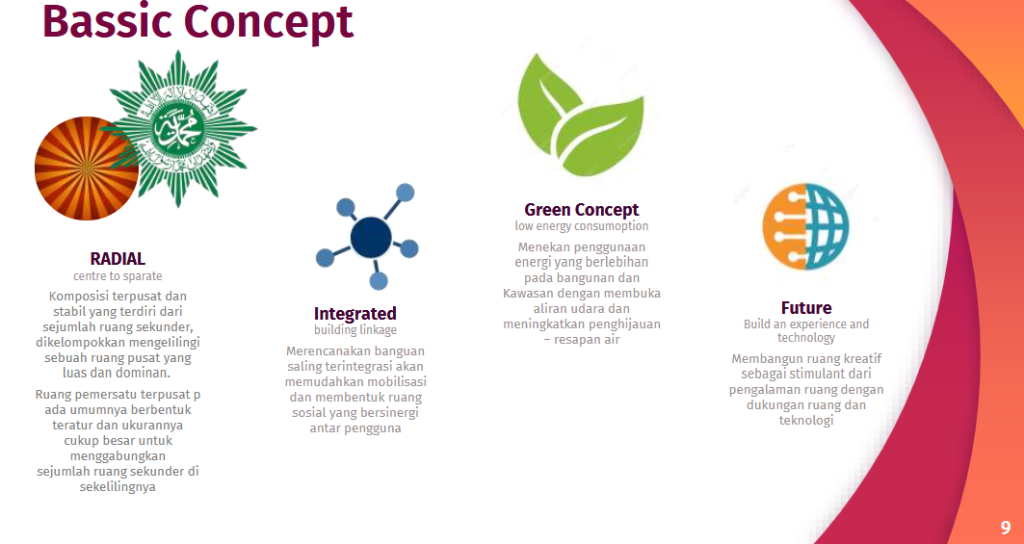 Bassic Concept

RADIAL
centre to sparate

Komposisi terpusat dan stabil yang terdiri dari sejumlah ruang sekunder, dikelompokkan mengelilingi sebuah ruang pusat yang luas dan dominan.

Ruang pemersatu terpusat p ada umumnya berbentuk teratur dan ukurannya cukup besar untuk menggabungkan sejumlah ruang sekunder di sekelilingnya

Integrated
building linkage

Merencanakan banguan saling terintegrasi akan memudahkan mobilisasi dan membentuk ruang sosial yang bersinergi antar pengguna

Green Concept
low energy consumoption

Menekan penggunaan energi yang berlebihan pada bangunan dan Kawasan dengan membuka aliran udara dan meningkatkan penghijauan – resapan air

Future
Build an experience and technology

Membangun ruang kreatif sebagai stimulant dari pengalaman ruang dengan dukungan ruang dan teknologi

9